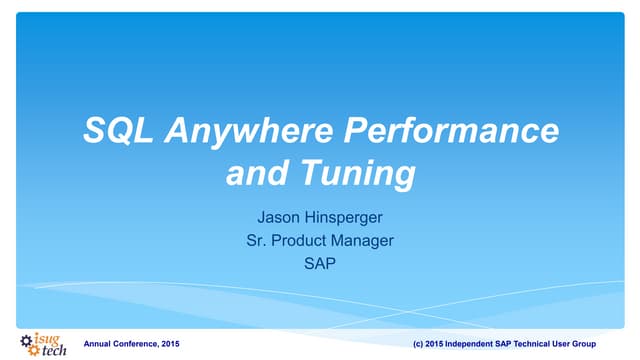 SQL Anywhere Performance and Tuning

Jason Hinsperger
Sr. Product Manager
SAP

isug tech

Annual Conference, 2015

(c) 2015 Independent SAP Technical User Group